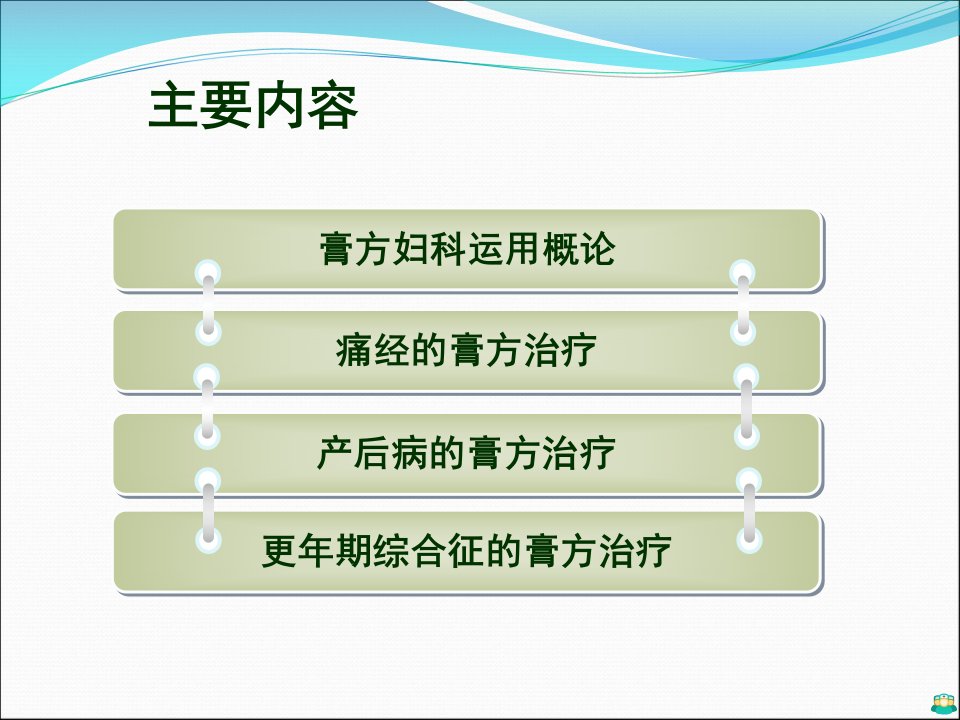 主要内容

膏方妇科运用概论

痛经的膏方治疗

产后病的膏方治疗

更年期综合征的膏方治疗